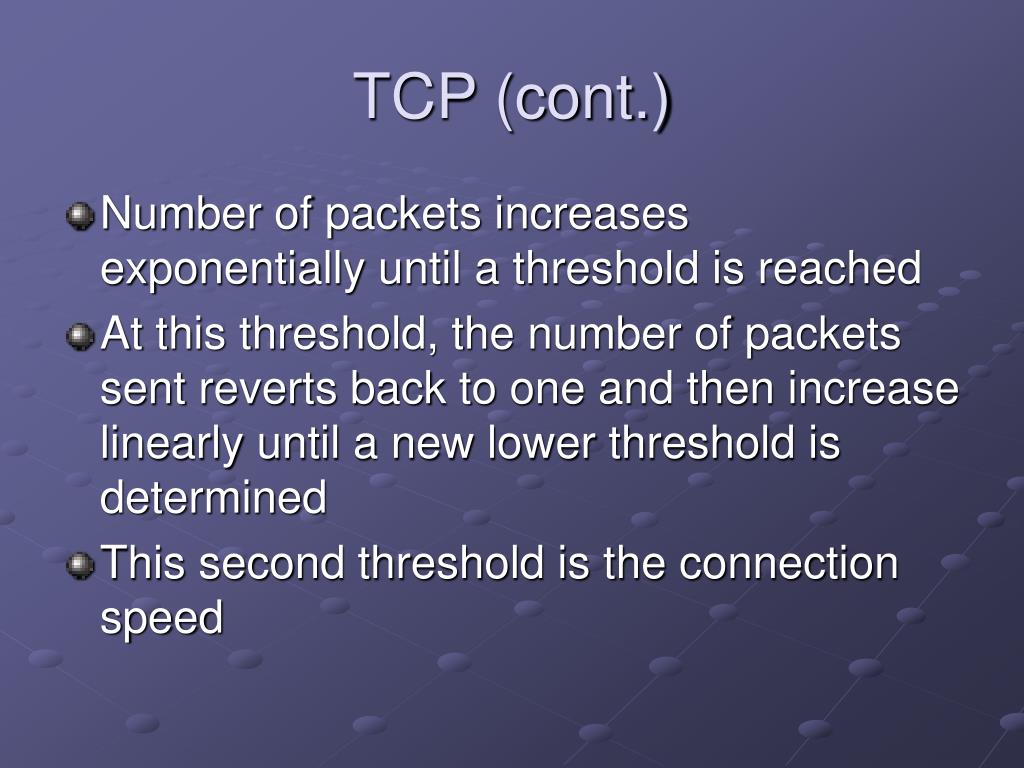 TCP (cont.)

Number of packets increases exponentially until a threshold is reached

At this threshold, the number of packets sent reverts back to one and then increase linearly until a new lower threshold is determined

This second threshold is the connection speed